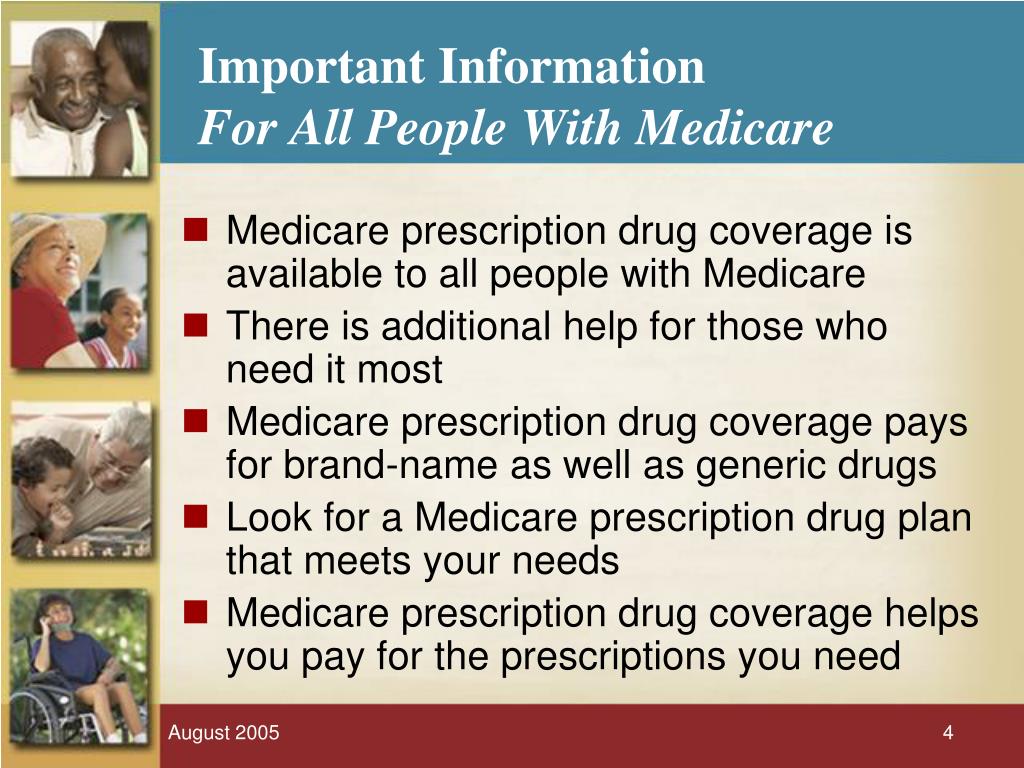 Important Information
For All People With Medicare

- Medicare prescription drug coverage is available to all people with Medicare
- There is additional help for those who need it most
- Medicare prescription drug coverage pays for brand-name as well as generic drugs
- Look for a Medicare prescription drug plan that meets your needs
- Medicare prescription drug coverage helps you pay for the prescriptions you need

August 2005

4